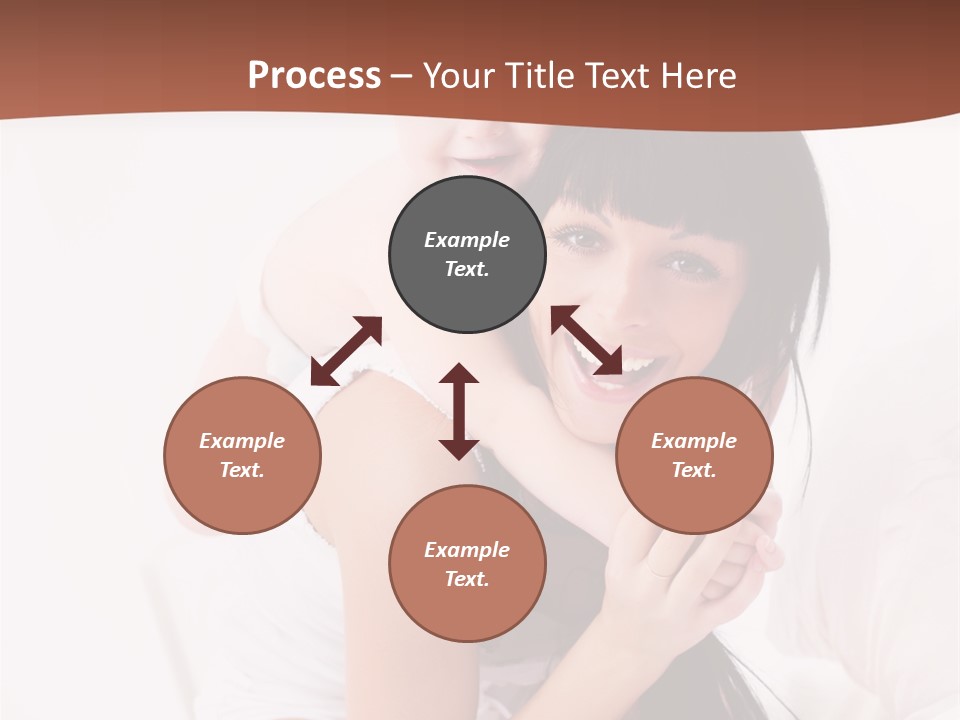 Process – Your Title Text Here

Example Text.

Example Text.

Example Text.

Example Text.